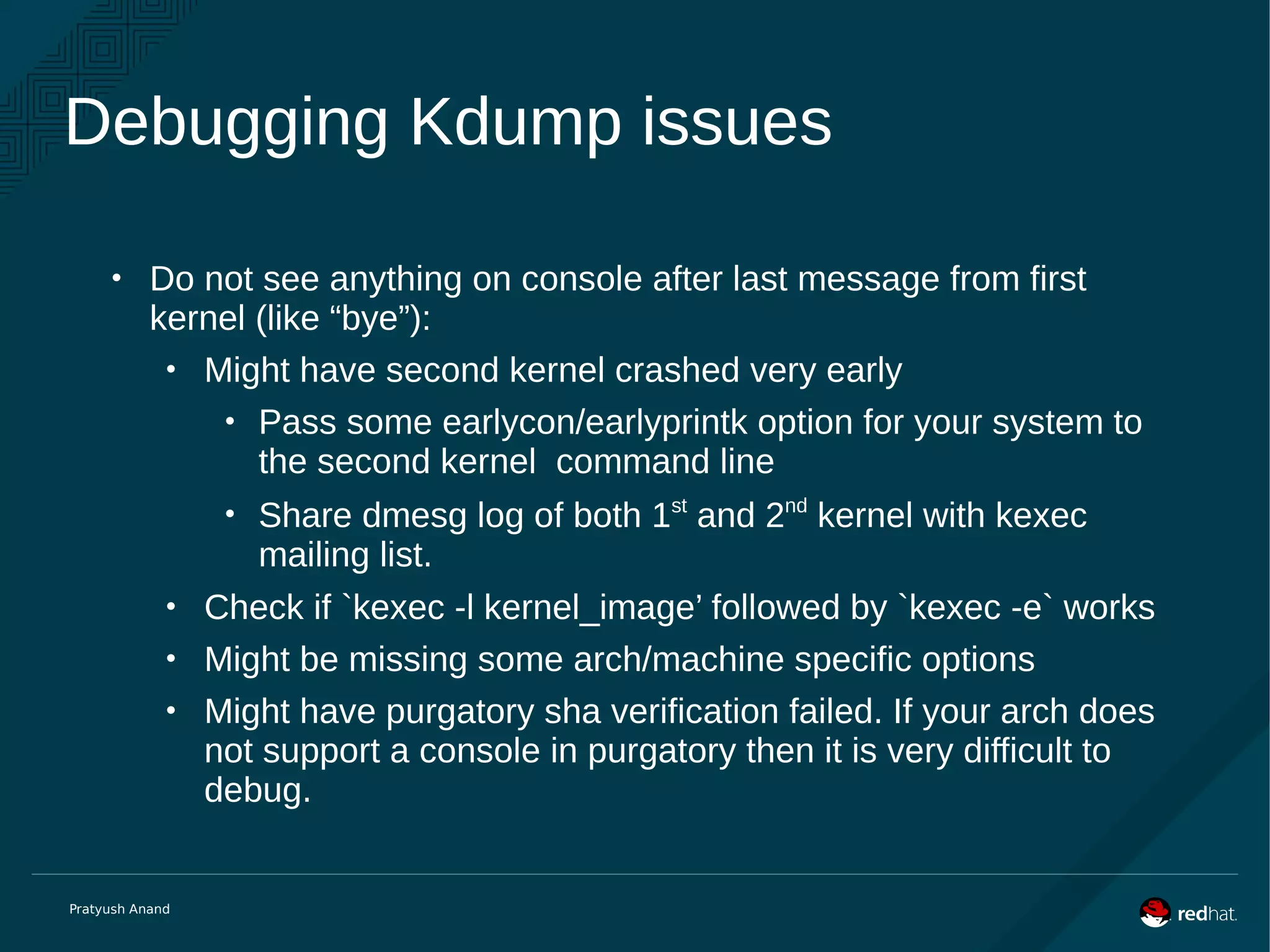 Debugging Kdump issues

• Do not see anything on console after last message from first kernel (like “bye”):

• Might have second kernel crashed very early

• Pass some earlycon/earlyprintk option for your system to the second kernel  command line

• Share dmesg log of both 1$^{st}$ and 2$^{nd}$ kernel with kexec mailing list.

• Check if `kexec -l kernel_image’ followed by `kexec -e` works

• Might be missing some arch/machine specific options

• Might have purgatory sha verification failed. If your arch does not support a console in purgatory then it is very difficult to debug.

Pratyush Anand

redhat.